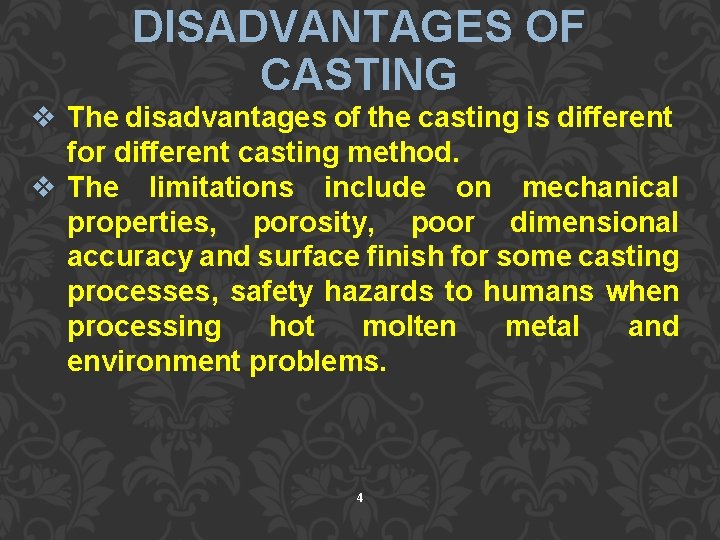 DISADVANTAGES OF CASTING

❖ The disadvantages of the casting is different for different casting method.

❖ The limitations include on mechanical properties, porosity, poor dimensional accuracy and surface finish for some casting processes, safety hazards to humans when processing hot molten metal and environment problems.

4